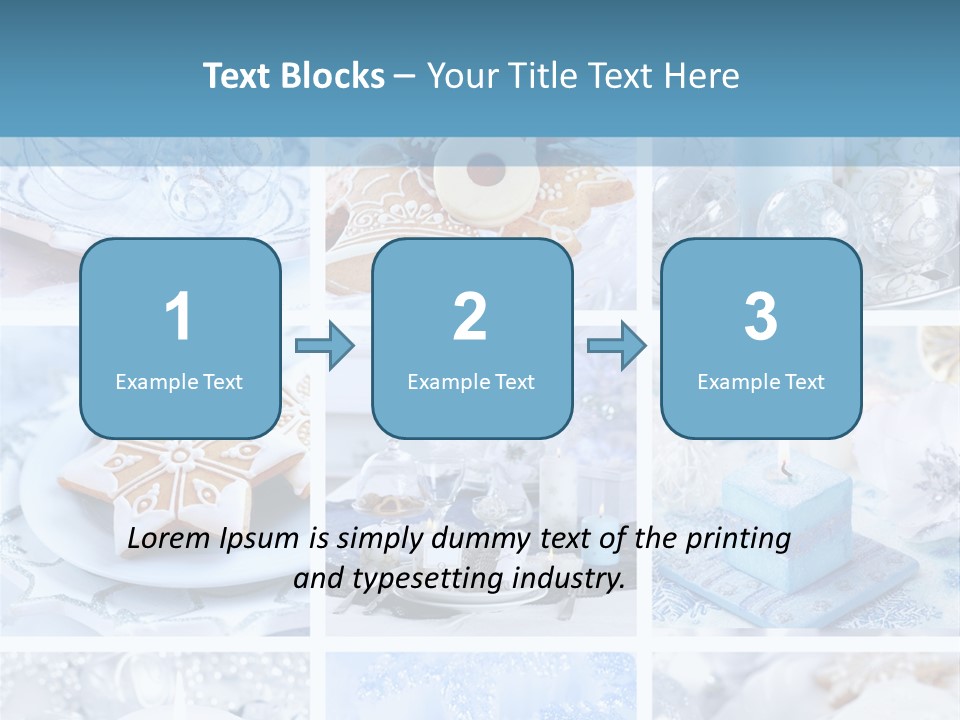 Text Blocks – Your Title Text Here

1
Example Text

2
Example Text

3
Example Text

Lorem Ipsum is simply dummy text of the printing and typesetting industry.